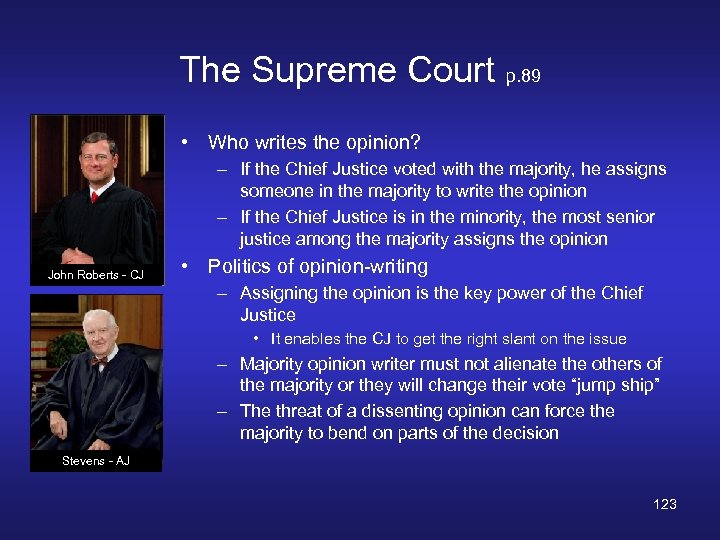 The Supreme Court p.89

John Roberts - CJ

Stevens - AJ

• Who writes the opinion?
– If the Chief Justice voted with the majority, he assigns someone in the majority to write the opinion
– If the Chief Justice is in the minority, the most senior justice among the majority assigns the opinion
• Politics of opinion-writing
– Assigning the opinion is the key power of the Chief Justice
• It enables the CJ to get the right slant on the issue
– Majority opinion writer must not alienate the others of the majority or they will change their vote "jump ship"
– The threat of a dissenting opinion can force the majority to bend on parts of the decision

123